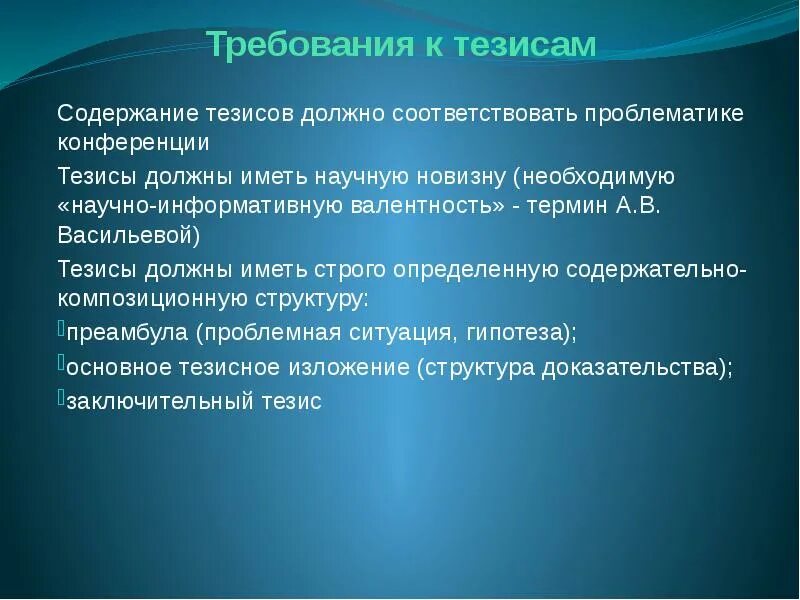 Требования к тезисам

Содержание тезисов должно соответствовать проблематике конференции

Тезисы должны иметь научную новизну (необходимую «научно-информативную валентность» - термин А.В. Васильевой)

Тезисы должны иметь строго определенную содержательно-композиционную структуру:

преамбула (проблемная ситуация, гипотеза);

основное тезисное изложение (структура доказательства);

заключительный тезис